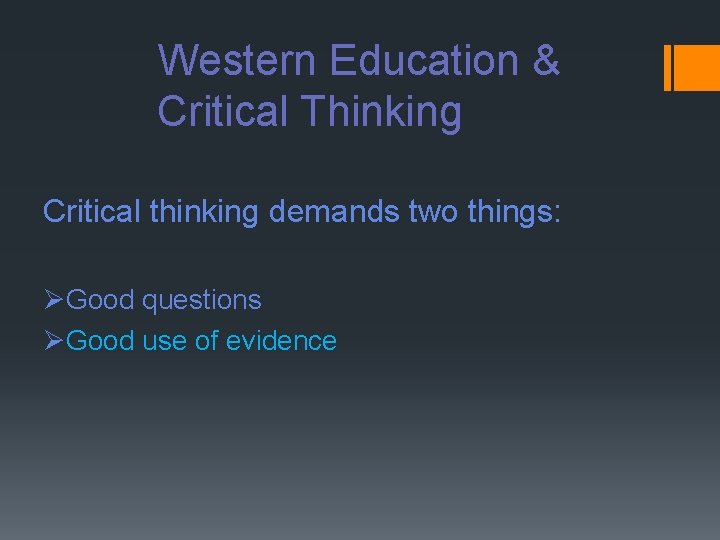 Western Education & Critical Thinking

Critical thinking demands two things:

➢Good questions
➢Good use of evidence